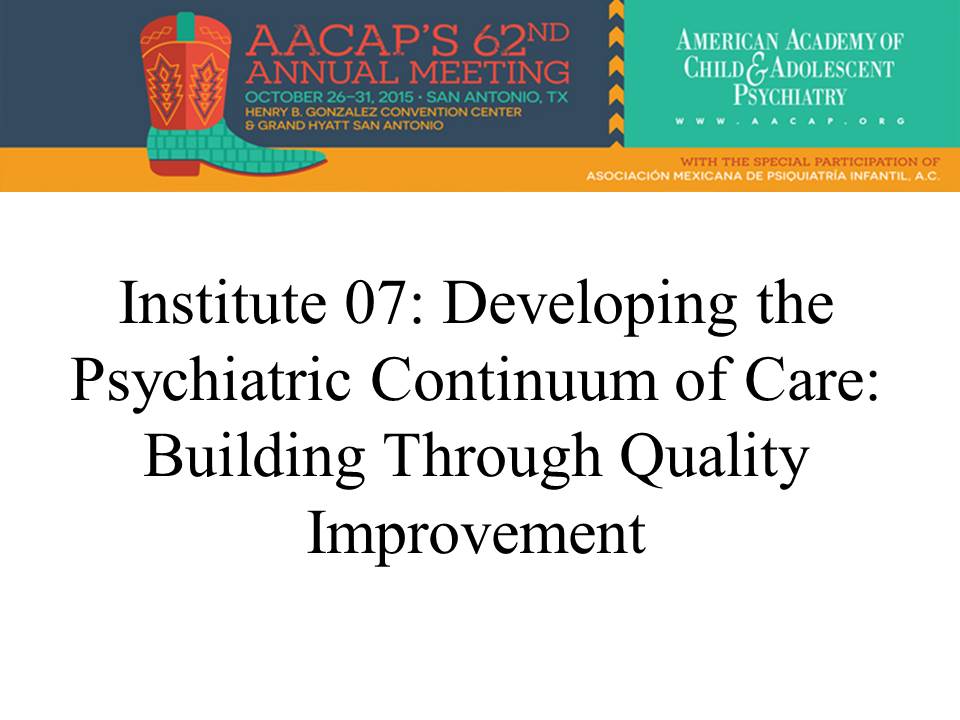 AACAP'S 62ND ANNUAL MEETING
OCTOBER 26–31, 2015 • SAN ANTONIO, TX
HENRY B. GONZALEZ CONVENTION CENTER
& GRAND HYATT SAN ANTONIO

AMERICAN ACADEMY OF CHILD & ADOLESCENT PSYCHIATRY
WWW.AACAP.ORG

WITH THE SPECIAL PARTICIPATION OF
ASOCIACIÓN MEXICANA DE PSIQUIATRÍA INFANTIL, A.C.

Institute 07: Developing the Psychiatric Continuum of Care: Building Through Quality Improvement